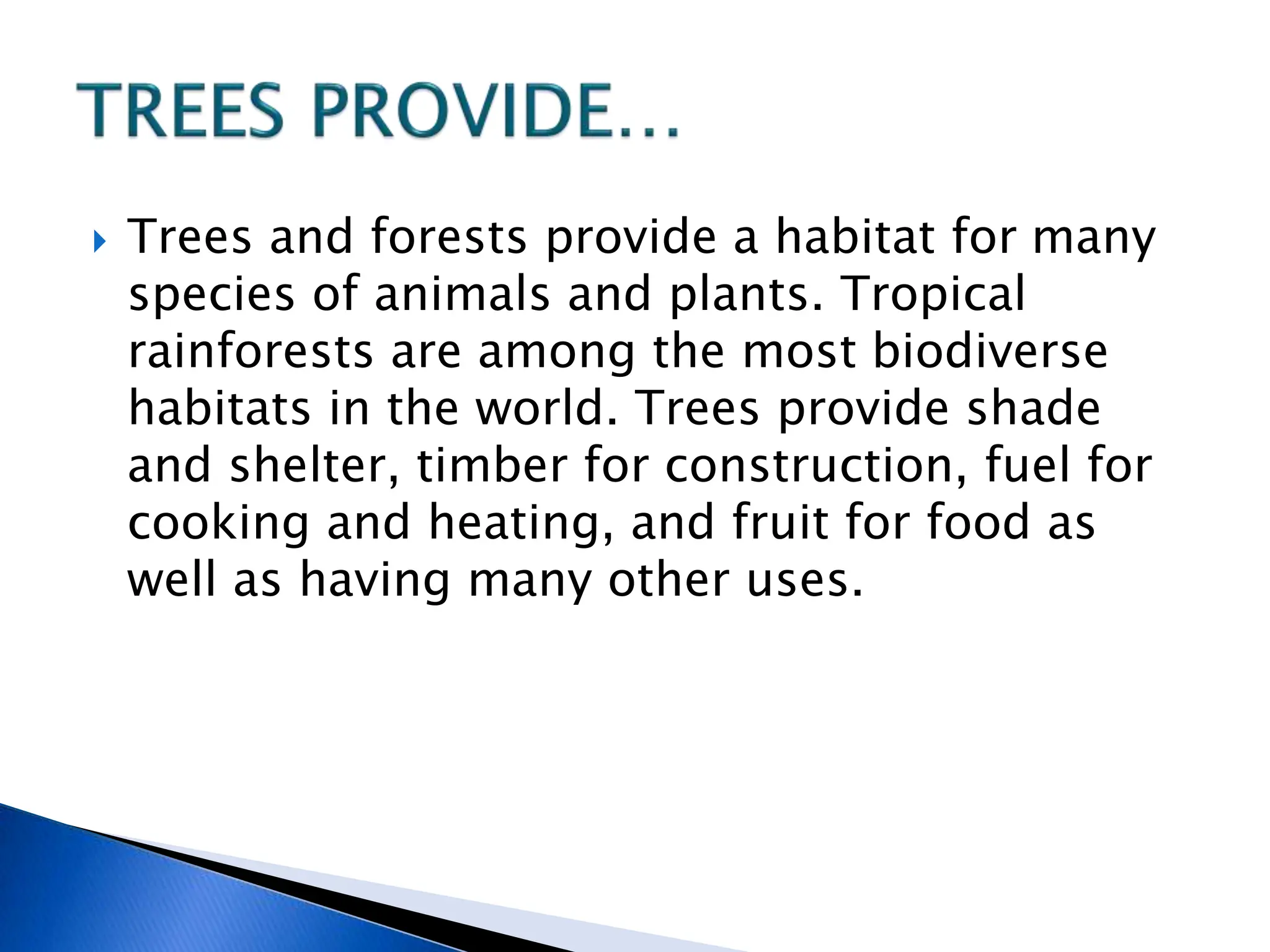 TREES PROVIDE…

Trees and forests provide a habitat for many species of animals and plants. Tropical rainforests are among the most biodiverse habitats in the world. Trees provide shade and shelter, timber for construction, fuel for cooking and heating, and fruit for food as well as having many other uses.